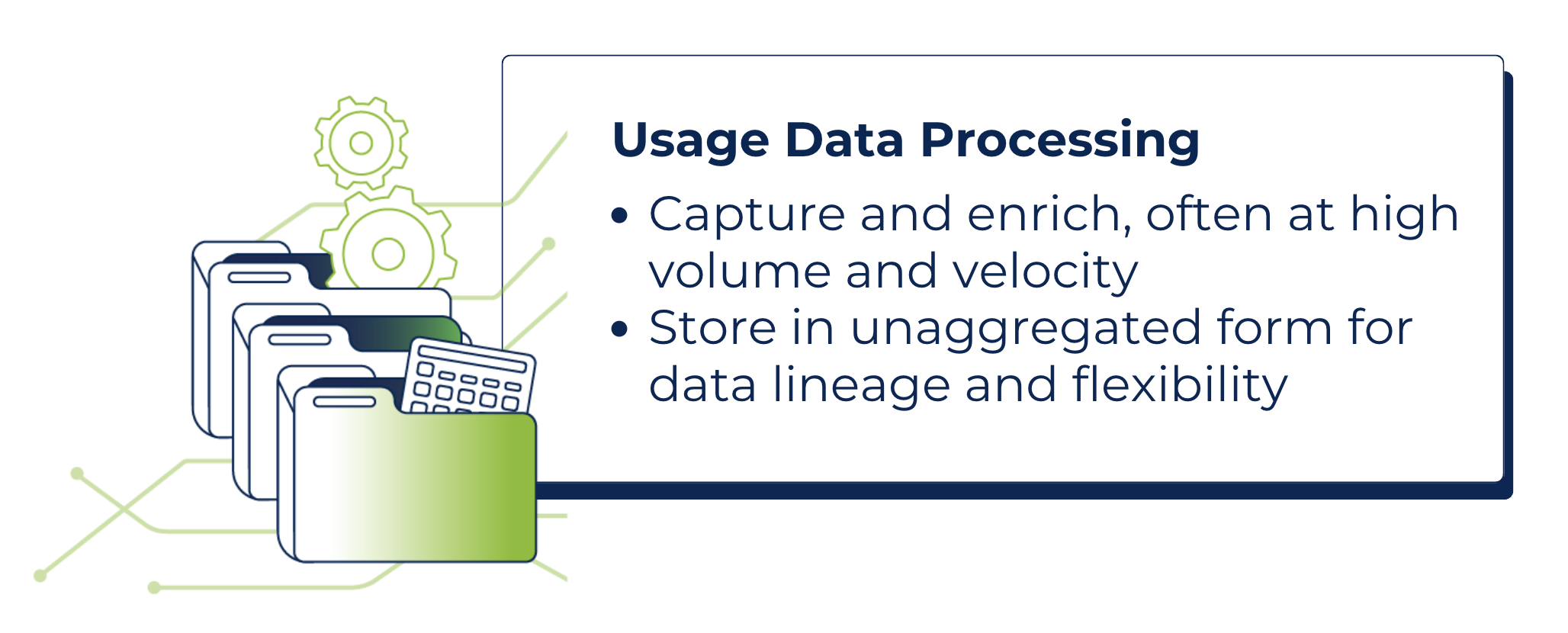 Usage Data Processing

• Capture and enrich, often at high volume and velocity
• Store in unaggregated form for data lineage and flexibility